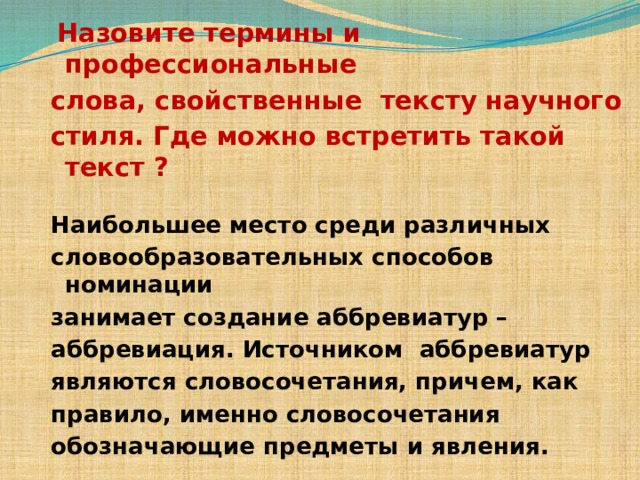 Назовите термины и профессиональные слова, свойственные тексту научного стиля. Где можно встретить такой текст ?

Наибольшее место среди различных словообразовательных способов номинации занимает создание аббревиатур – аббревиация. Источником аббревиатур являются словосочетания, причем, как правило, именно словосочетания обозначающие предметы и явления.